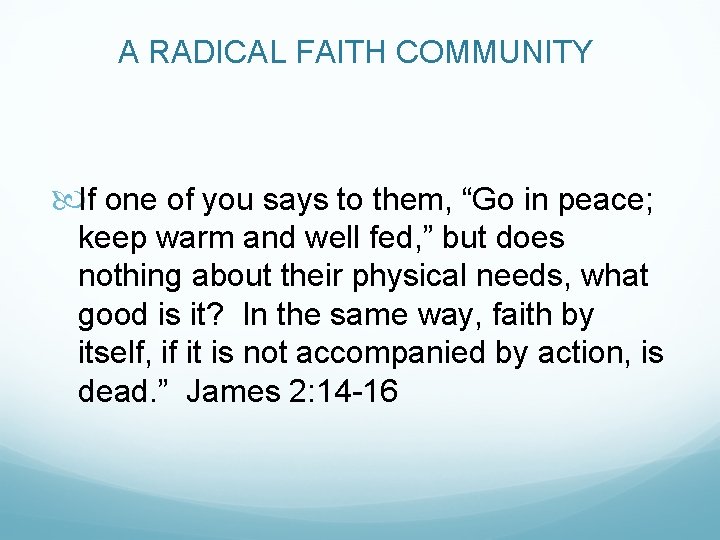 A RADICAL FAITH COMMUNITY

If one of you says to them, “Go in peace; keep warm and well fed,” but does nothing about their physical needs, what good is it? In the same way, faith by itself, if it is not accompanied by action, is dead.” James 2:14-16